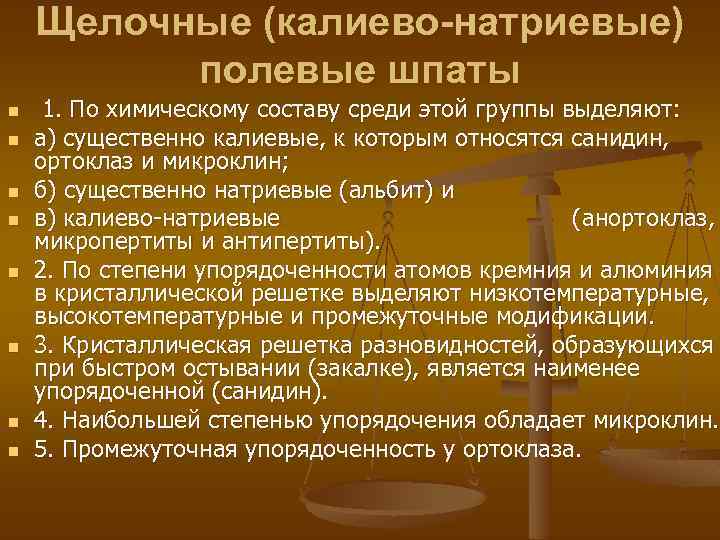 Щелочные (калиево-натриевые) полевые шпаты

1. По химическому составу среди этой группы выделяют:

а) существенно калиевые, к которым относятся санидин, ортоклаз и микроклин;

б) существенно натриевые (альбит) и

в) калиево-натриевые (анортоклаз, микропертиты и антипертиты).

2. По степени упорядоченности атомов кремния и алюминия в кристаллической решетке выделяют низкотемпературные, высокотемпературные и промежуточные модификации.

3. Кристаллическая решетка разновидностей, образующихся при быстром остывании (закалке), является наименее упорядоченной (санидин).

4. Наибольшей степенью упорядочения обладает микроклин.

5. Промежуточная упорядоченность у ортоклаза.